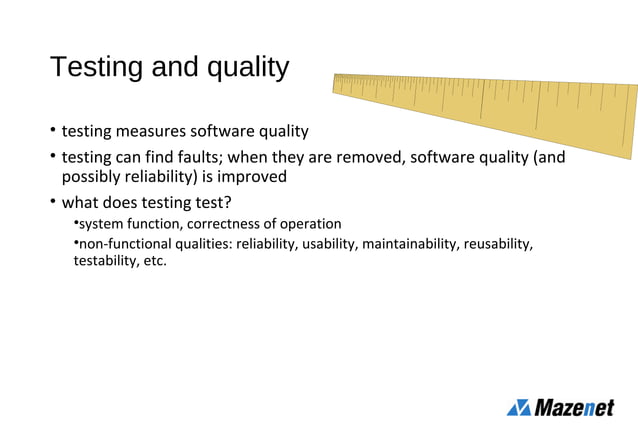 Testing and quality

• testing measures software quality
• testing can find faults; when they are removed, software quality (and possibly reliability) is improved
• what does testing test?
•system function, correctness of operation
•non-functional qualities: reliability, usability, maintainability, reusability, testability, etc.

Mazenet